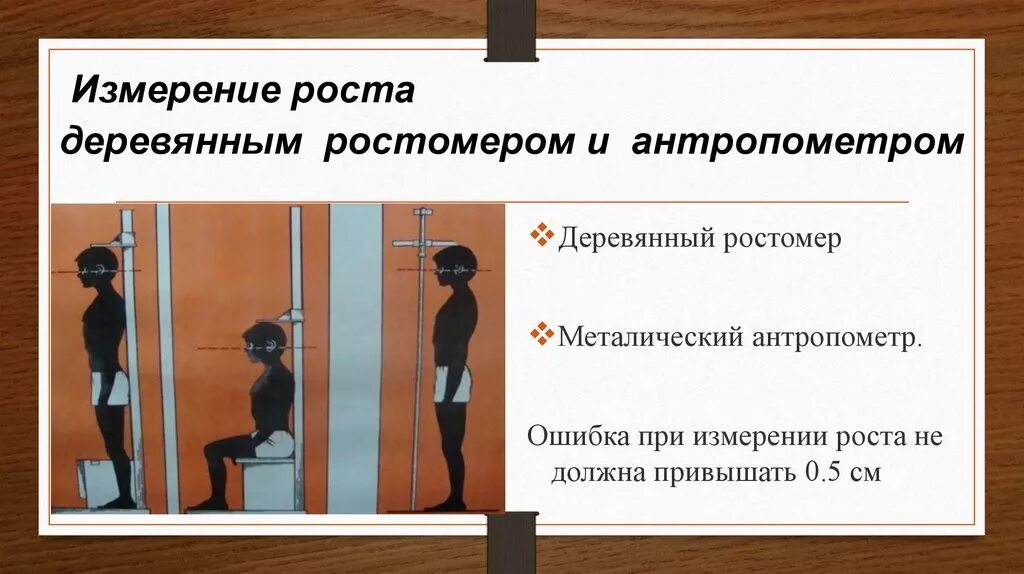 Измерение роста деревянным ростомером и антропометром

❖Деревянный ростомер

❖Металический антропометр.

Ошибка при измерении роста не должна привышать 0.5 см